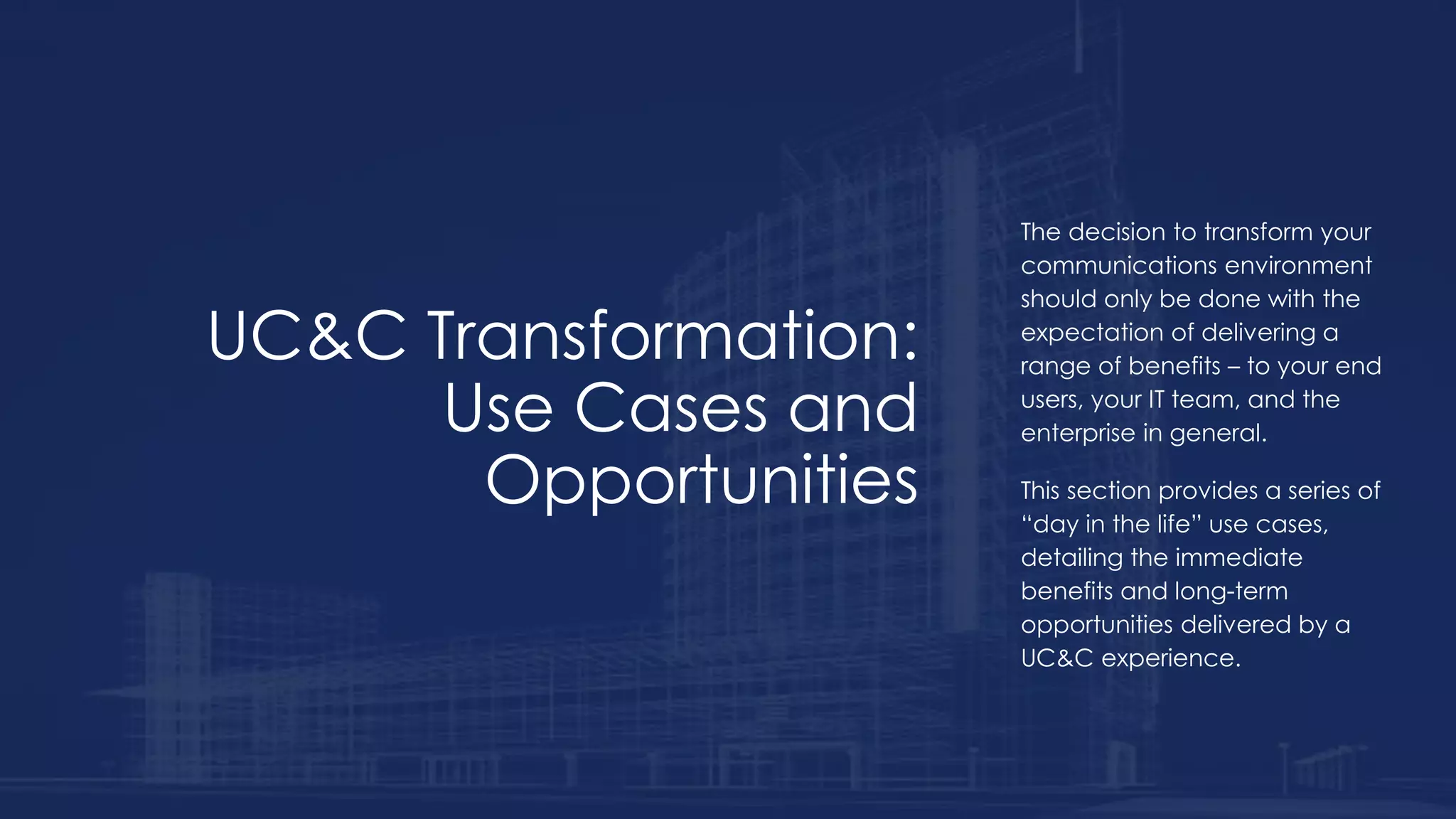 UC&C Transformation: Use Cases and Opportunities

The decision to transform your communications environment should only be done with the expectation of delivering a range of benefits – to your end users, your IT team, and the enterprise in general.

This section provides a series of “day in the life” use cases, detailing the immediate benefits and long-term opportunities delivered by a UC&C experience.